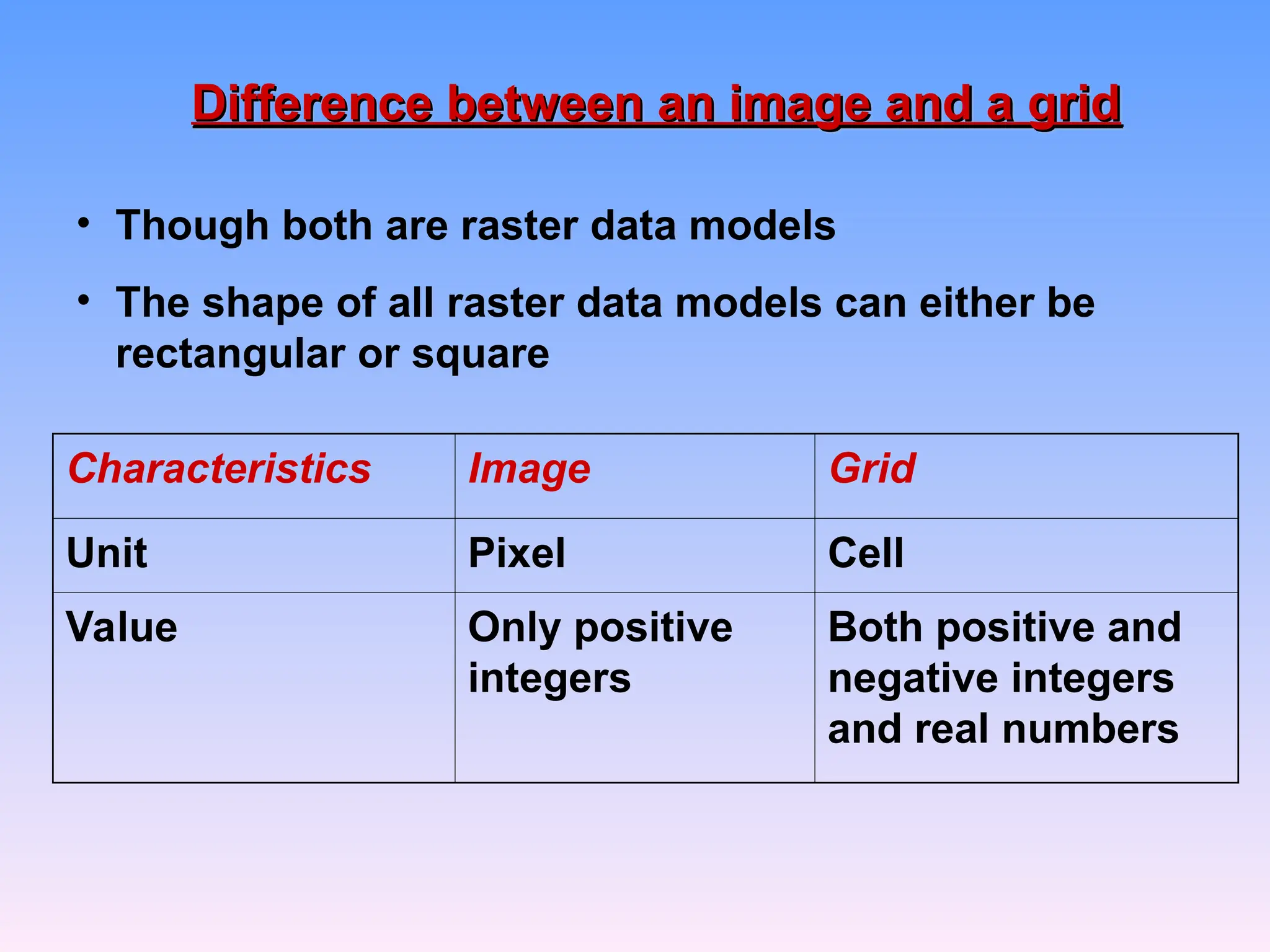 Difference between an image and a grid

• Though both are raster data models

• The shape of all raster data models can either be rectangular or square

| Characteristics | Image | Grid |
|---|---|---|
| Unit | Pixel | Cell |
| Value | Only positive integers | Both positive and negative integers and real numbers |